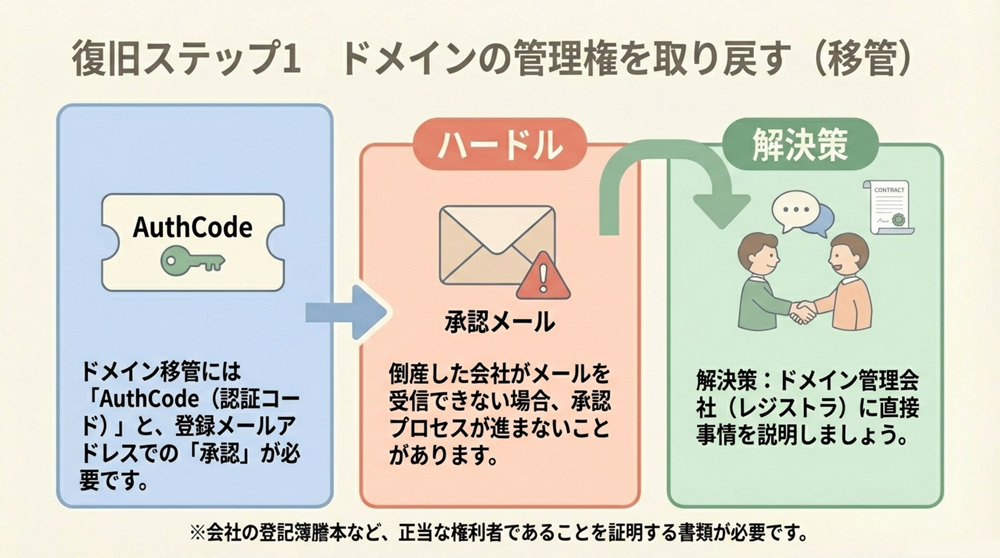 復旧ステップ1　ドメインの管理権を取り戻す（移管）

AuthCode

ドメイン移管には「AuthCode（認証コード）」と、登録メールアドレスでの「承認」が必要です。

ハードル

承認メール

倒産した会社がメールを受信できない場合、承認プロセスが進まないことがあります。

解決策

CONTRACT

解決策：ドメイン管理会社（レジストラ）に直接事情を説明しましょう。

※会社の登記簿謄本など、正当な権利者であることを証明する書類が必要です。